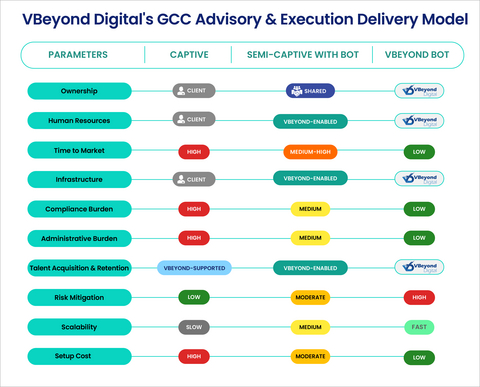 VBeyond Digital's GCC Advisory & Execution Delivery Model

| PARAMETERS | CAPTIVE | SEMI-CAPTIVE WITH BOT | VBEYOND BOT |
|---|---|---|---|
| Ownership | CLIENT | SHARED | VBeyond Digital |
| Human Resources | CLIENT | VBEYOND-ENABLED | VBeyond Digital |
| Time to Market | HIGH | MEDIUM-HIGH | LOW |
| Infrastructure | CLIENT | VBEYOND-ENABLED | VBeyond Digital |
| Compliance Burden | HIGH | MEDIUM | LOW |
| Administrative Burden | HIGH | MEDIUM | LOW |
| Talent Acquisition & Retention | VBEYOND-SUPPORTED | VBEYOND-ENABLED | VBeyond Digital |
| Risk Mitigation | LOW | MODERATE | HIGH |
| Scalability | SLOW | MEDIUM | FAST |
| Setup Cost | HIGH | MODERATE | LOW |